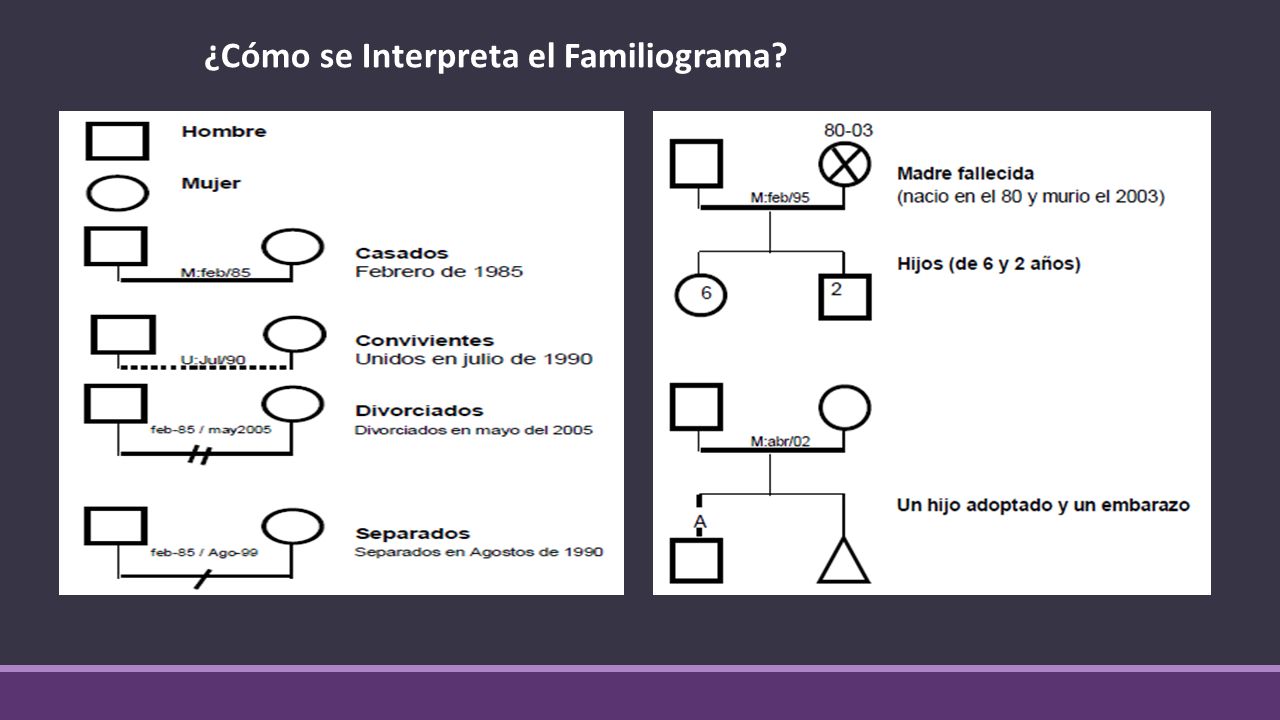 ¿Cómo se Interpreta el Familiograma?

Hombre

Mujer

M:feb/85

Casados
Febrero de 1985

U:Jul/90

Convivientes
Unidos en julio de 1990

feb-85 / may2005

Divorciados
Divorciados en mayo del 2005

feb-85 / Ago-99

Separados
Separados en Agostos de 1990

80-03

M:feb/95

Madre fallecida
(nacio en el 80 y murio el 2003)

6

2

Hijos (de 6 y 2 años)

M:abr/02

A

Un hijo adoptado y un embarazo